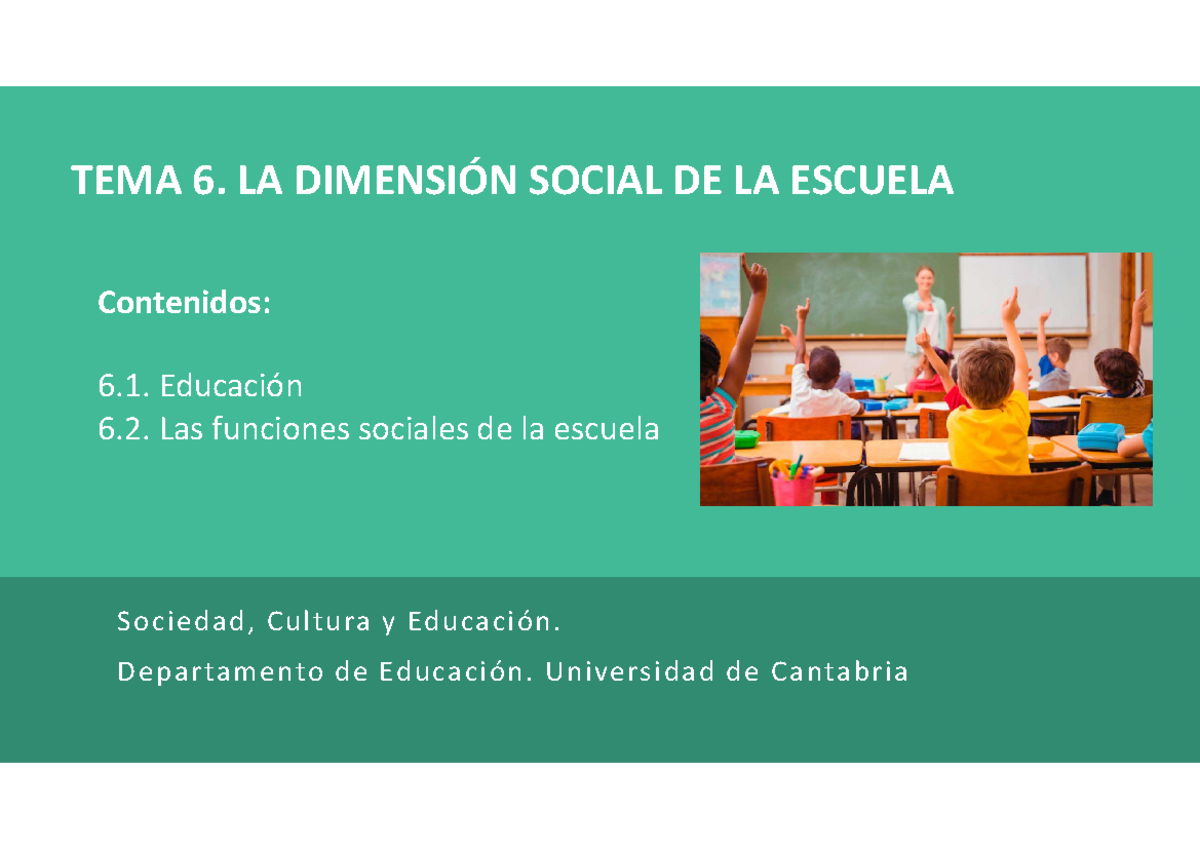 TEMA 6. LA DIMENSIÓN SOCIAL DE LA ESCUELA

Contenidos:

6.1. Educación
6.2. Las funciones sociales de la escuela

Sociedad, Cultura y Educación.

Departamento de Educación. Universidad de Cantabria